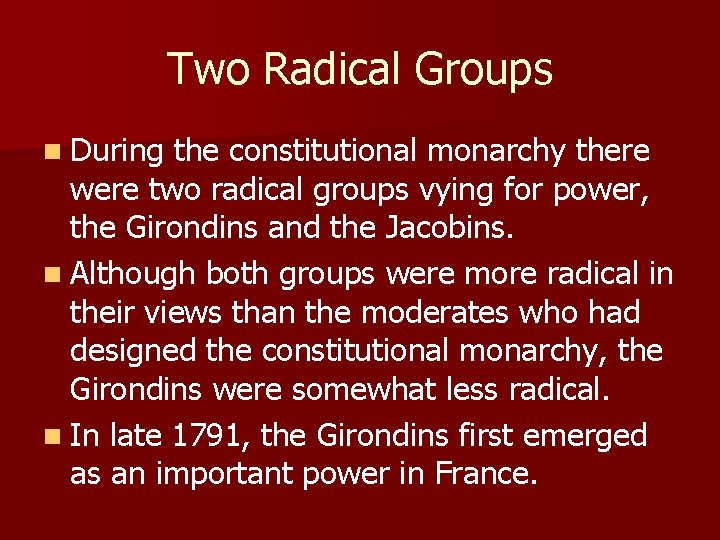 Two Radical Groups

During the constitutional monarchy there were two radical groups vying for power, the Girondins and the Jacobins.

Although both groups were more radical in their views than the moderates who had designed the constitutional monarchy, the Girondins were somewhat less radical.

In late 1791, the Girondins first emerged as an important power in France.